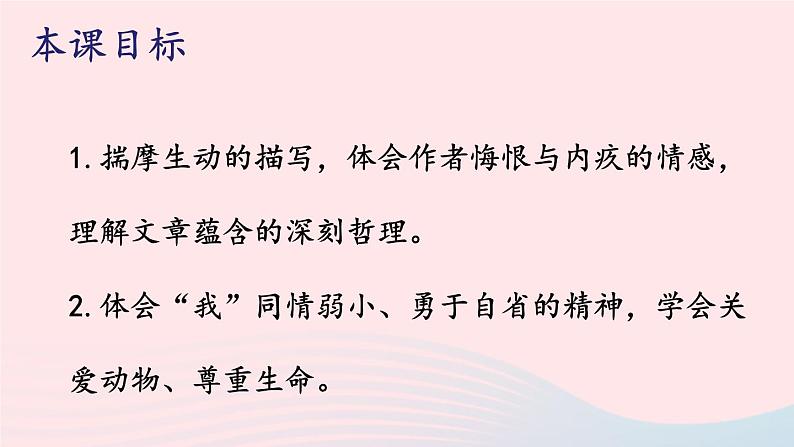 本课目标

1. 揣摩生动的描写，体会作者悔恨与内疚的情感，理解文章蕴含的深刻哲理。

2. 体会“我”同情弱小、勇于自省的精神，学会关爱动物、尊重生命。